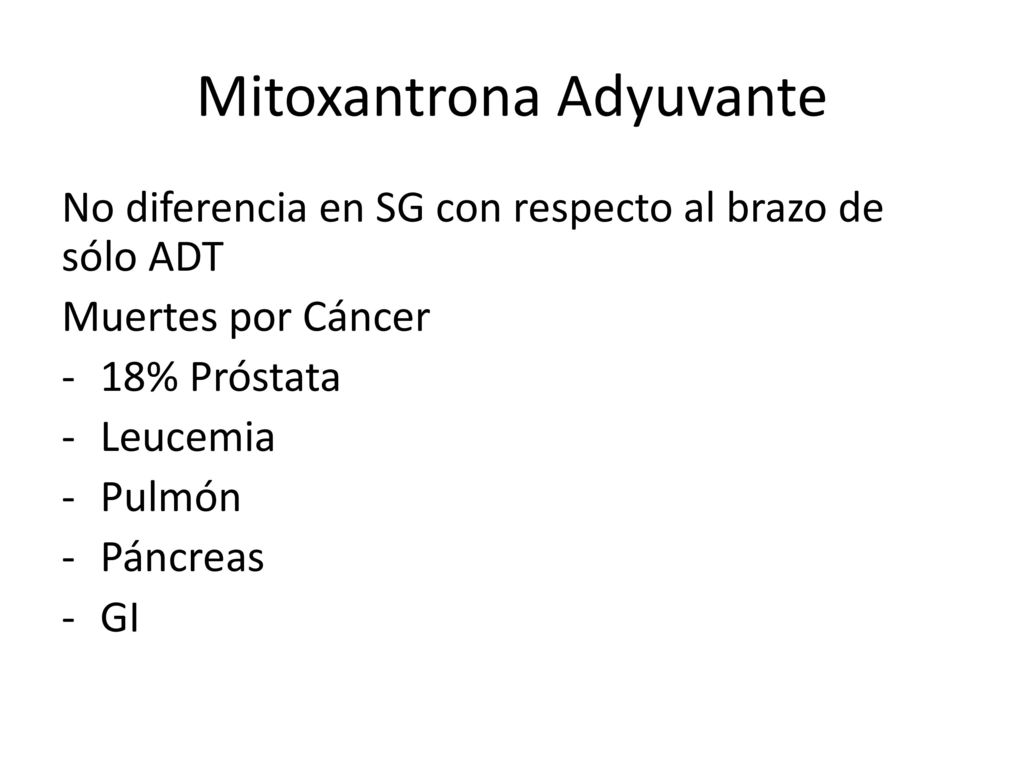 Mitoxantrona Adyuvante

No diferencia en SG con respecto al brazo de sólo ADT

Muertes por Cáncer

- 18% Próstata
- Leucemia
- Pulmón
- Páncreas
- GI